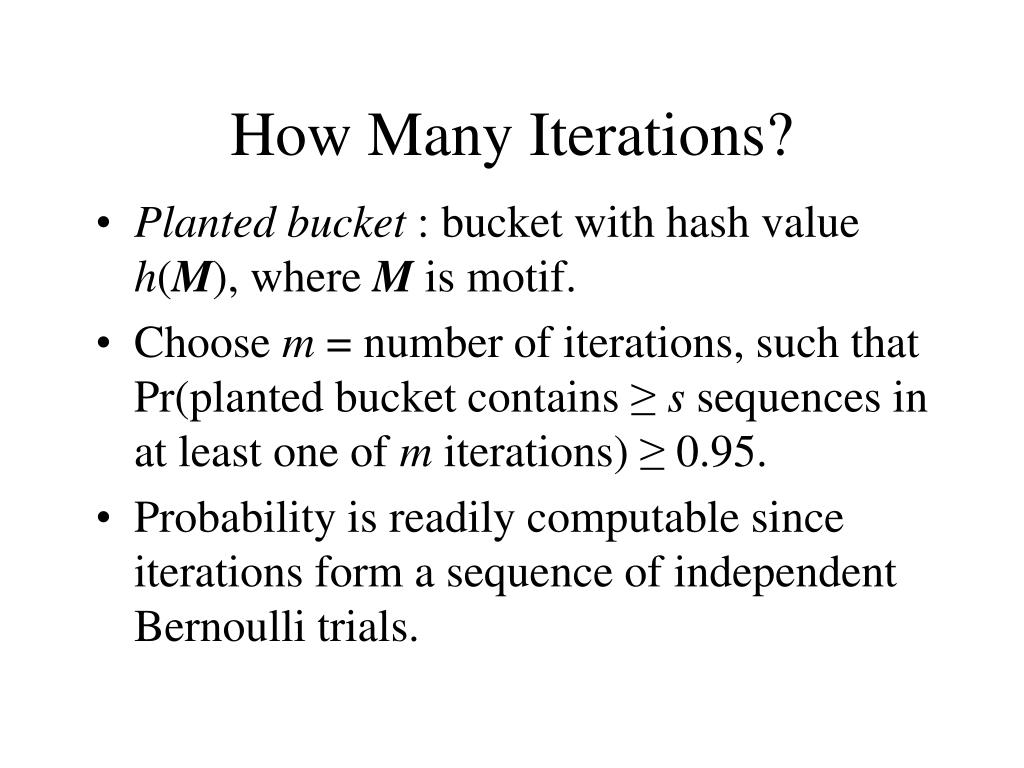 How Many Iterations?

• Planted bucket : bucket with hash value $h(M)$, where $M$ is motif.

• Choose $m$ = number of iterations, such that Pr(planted bucket contains ≥ $s$ sequences in at least one of $m$ iterations) ≥ 0.95.

• Probability is readily computable since iterations form a sequence of independent Bernoulli trials.